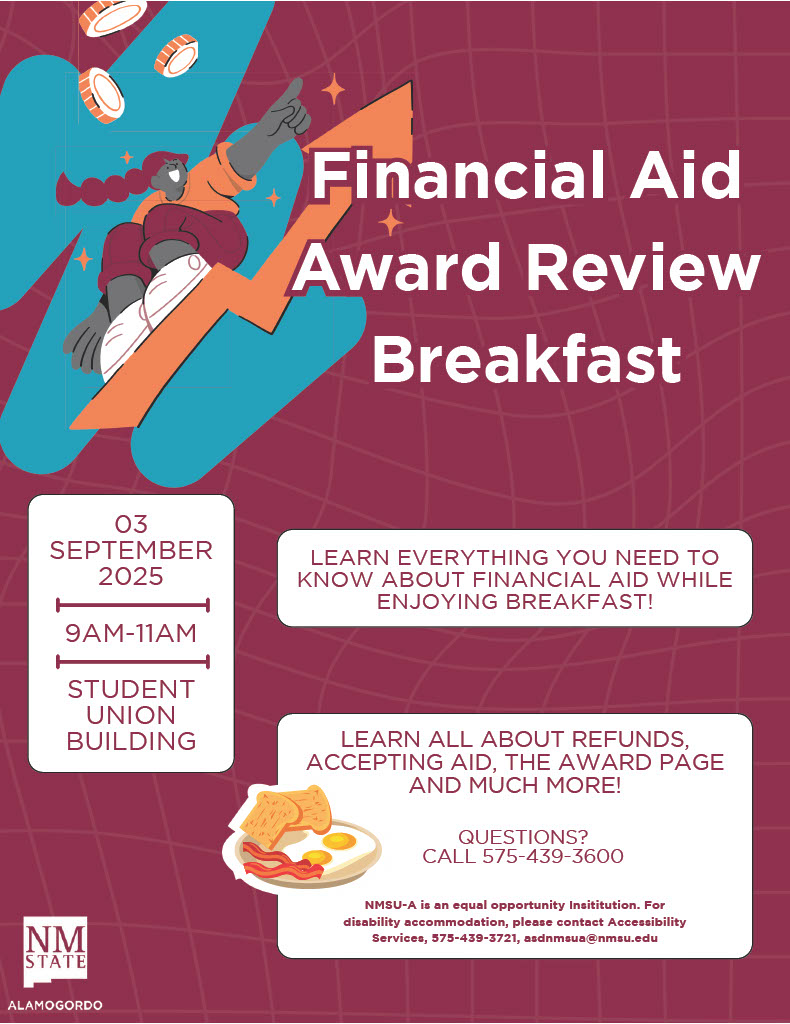 Financial Aid Award Review Breakfast

03 SEPTEMBER 2025

9AM-11AM

STUDENT UNION BUILDING

LEARN EVERYTHING YOU NEED TO KNOW ABOUT FINANCIAL AID WHILE ENJOYING BREAKFAST!

LEARN ALL ABOUT REFUNDS, ACCEPTING AID, THE AWARD PAGE AND MUCH MORE!

QUESTIONS? CALL 575-439-3600

NMSU-A is an equal opportunity Insititution. For disability accommodation, please contact Accessibility Services, 575-439-3721, asdnmsua@nmsu.edu

NM STATE

ALAMOGORDO